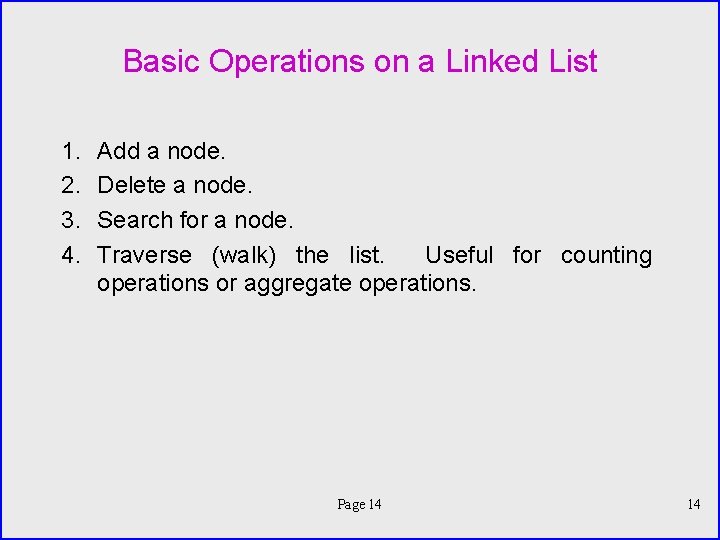 Basic Operations on a Linked List

1. Add a node.
2. Delete a node.
3. Search for a node.
4. Traverse (walk) the list. Useful for counting operations or aggregate operations.

Page 14

14